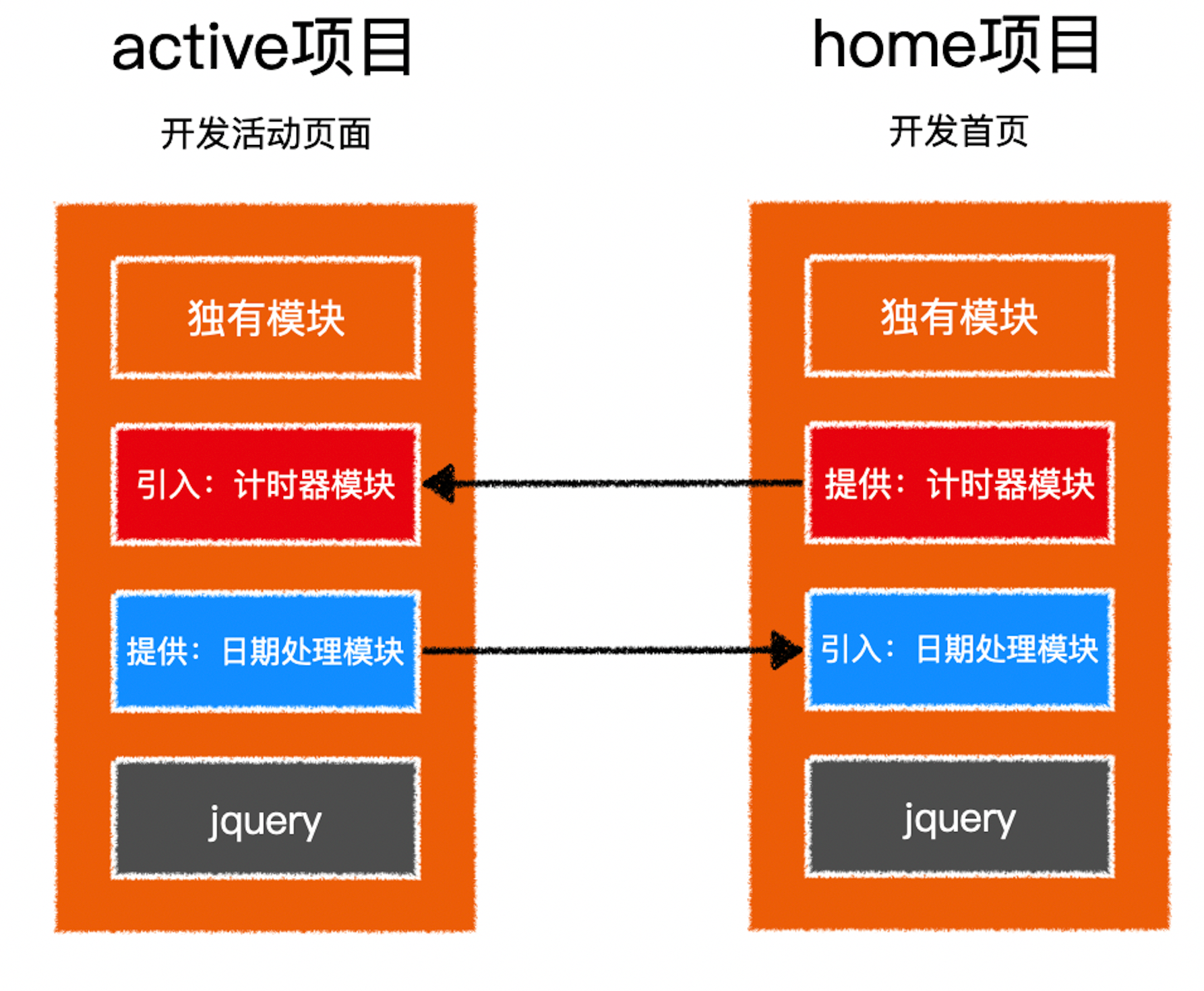 active项目

开发活动页面

独有模块

引入：计时器模块

提供：日期处理模块

jquery

home项目

开发首页

独有模块

提供：计时器模块

引入：日期处理模块

jquery